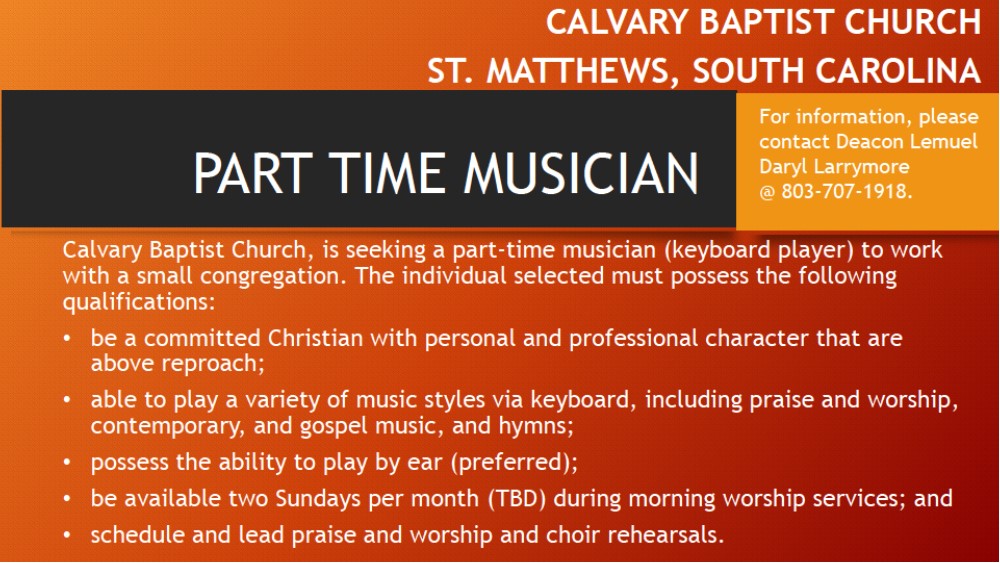 CALVARY BAPTIST CHURCH
ST. MATTHEWS, SOUTH CAROLINA

PART TIME MUSICIAN

For information, please contact Deacon Lemuel Daryl Larrymore @ 803-707-1918.

Calvary Baptist Church, is seeking a part-time musician (keyboard player) to work with a small congregation. The individual selected must possess the following qualifications:

• be a committed Christian with personal and professional character that are above reproach;
• able to play a variety of music styles via keyboard, including praise and worship, contemporary, and gospel music, and hymns;
• possess the ability to play by ear (preferred);
• be available two Sundays per month (TBD) during morning worship services; and
• schedule and lead praise and worship and choir rehearsals.